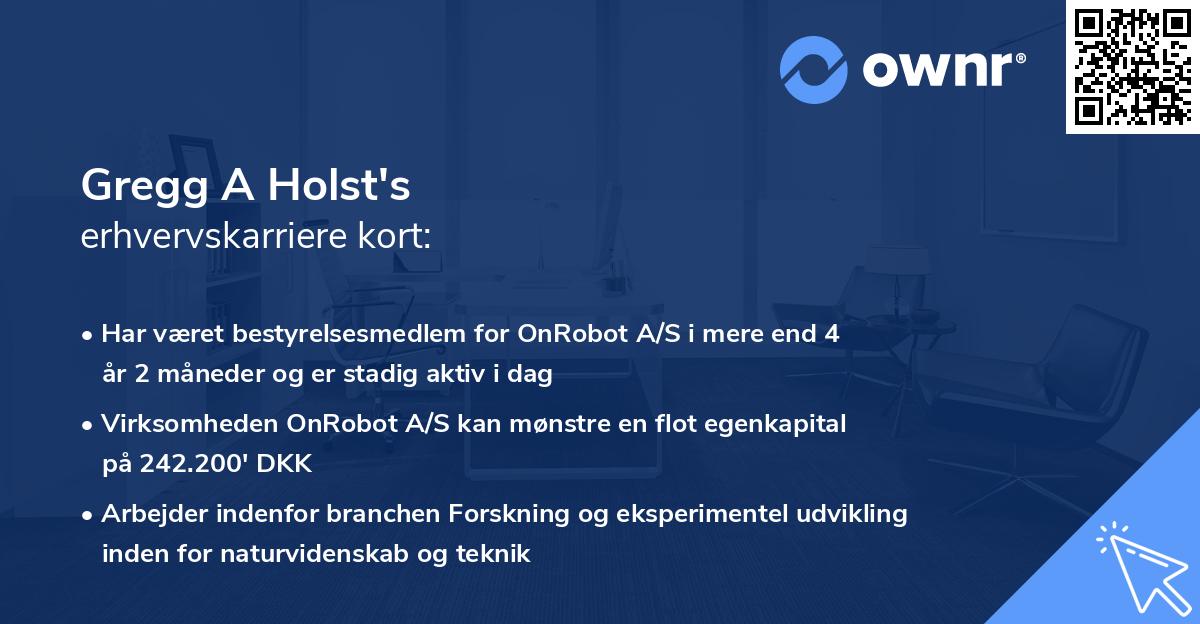 ownr®

Gregg A Holst's
erhvervskarriere kort:

• Har været bestyrelsesmedlem for OnRobot A/S i mere end 4 år 2 måneder og er stadig aktiv i dag

• Virksomheden OnRobot A/S kan mønstre en flot egenkapital på 242.200' DKK

• Arbejder indenfor branchen Forskning og eksperimentel udvikling inden for naturvidenskab og teknik